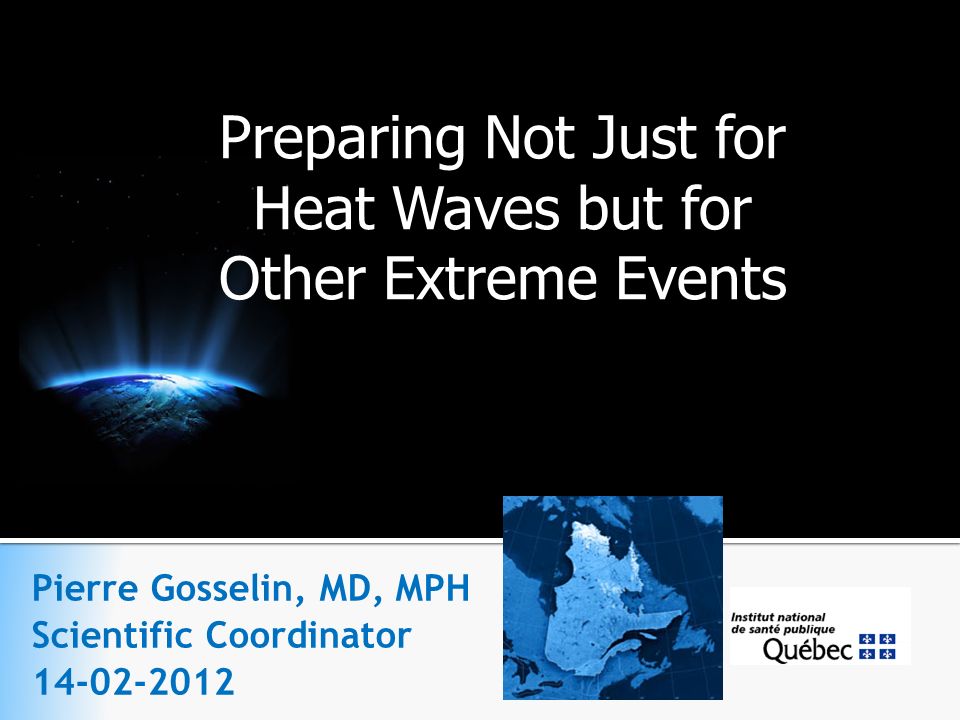 Preparing Not Just for Heat Waves but for Other Extreme Events

Pierre Gosselin, MD, MPH
Scientific Coordinator
14-02-2012

Institut national de santé publique Québec